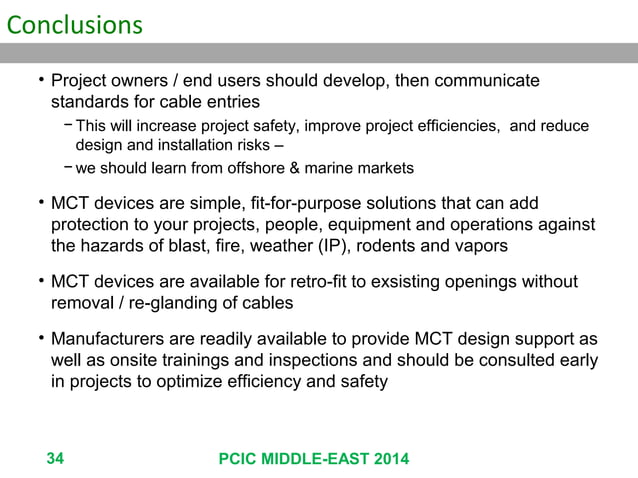 Conclusions

• Project owners / end users should develop, then communicate standards for cable entries

– This will increase project safety, improve project efficiencies, and reduce design and installation risks –

– we should learn from offshore & marine markets

• MCT devices are simple, fit-for-purpose solutions that can add protection to your projects, people, equipment and operations against the hazards of blast, fire, weather (IP), rodents and vapors

• MCT devices are available for retro-fit to exsisting openings without removal / re-glanding of cables

• Manufacturers are readily available to provide MCT design support as well as onsite trainings and inspections and should be consulted early in projects to optimize efficiency and safety

34

PCIC MIDDLE-EAST 2014